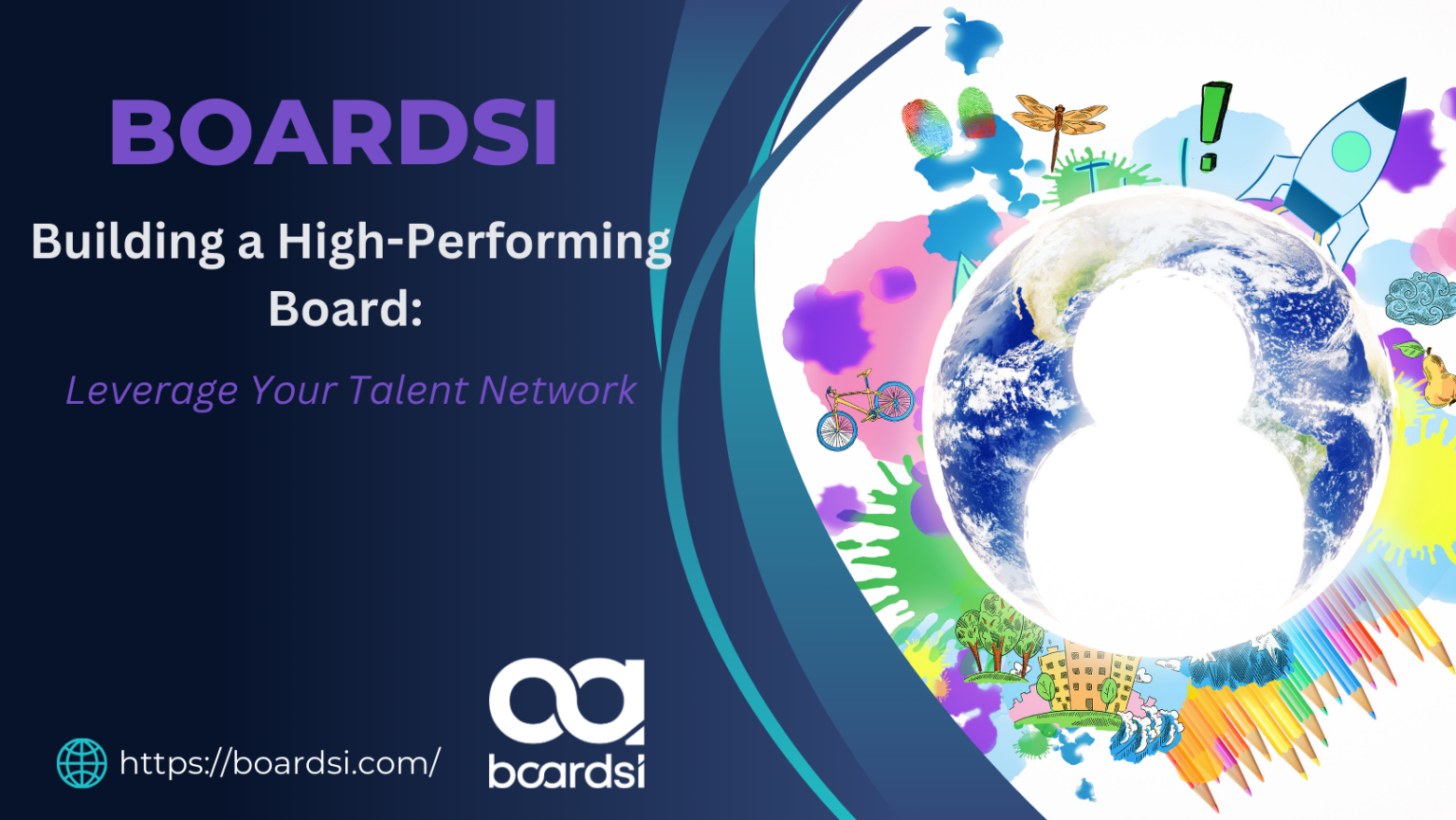 BOARDSI

Building a High-Performing Board:

Leverage Your Talent Network

https://boardsi.com/

boardsi